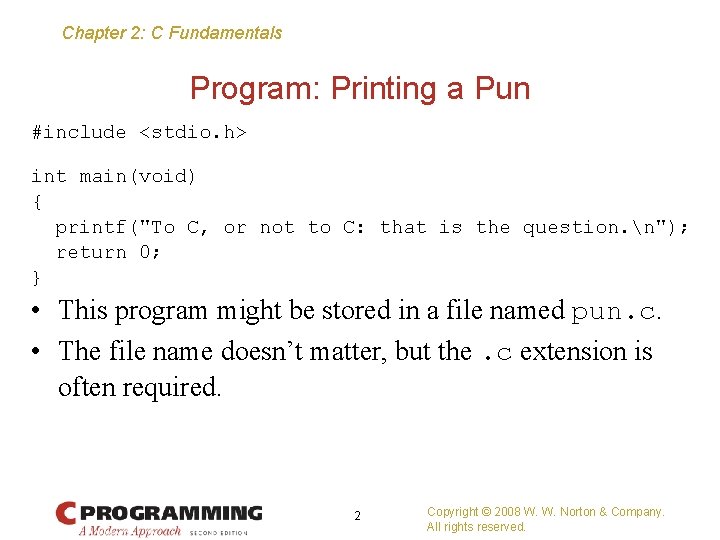 Chapter 2: C Fundamentals

Program: Printing a Pun

#include <stdio.h>

int main(void)
{
  printf("To C, or not to C: that is the question.\n");
  return 0;
}

• This program might be stored in a file named pun.c.
• The file name doesn't matter, but the .c extension is often required.

C PROGRAMMING A Modern Approach SECOND EDITION

2

Copyright © 2008 W. W. Norton & Company. All rights reserved.